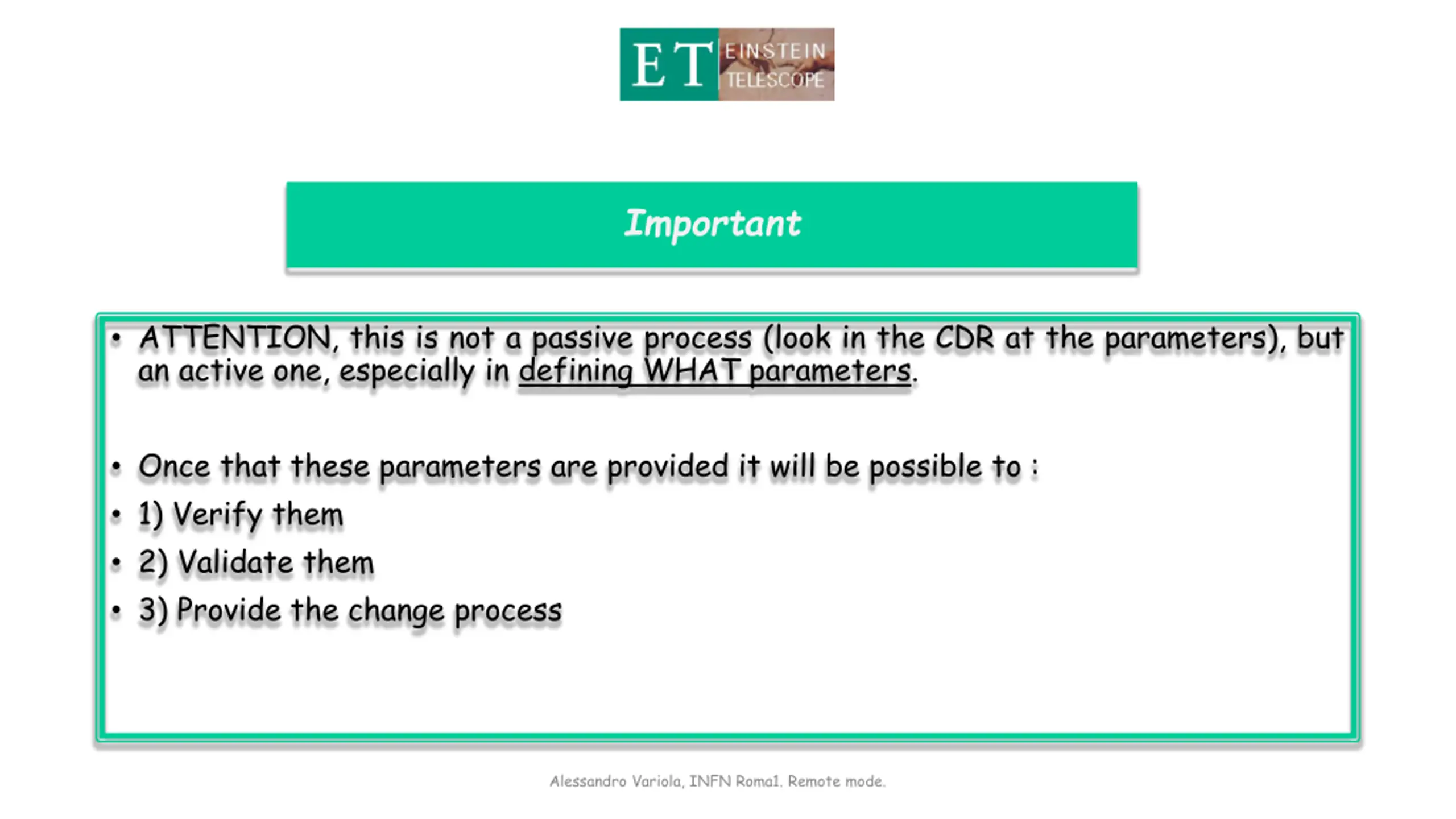 ET EINSTEIN TELESCOPE

Important

• ATTENTION, this is not a passive process (look in the CDR at the parameters), but an active one, especially in defining WHAT parameters.

• Once that these parameters are provided it will be possible to :
• 1) Verify them
• 2) Validate them
• 3) Provide the change process

Alessandro Variola, INFN Roma1. Remote mode.